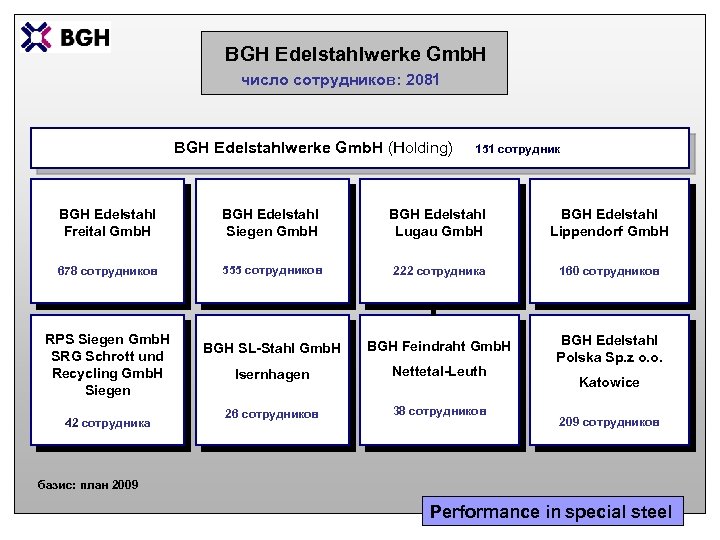 BGH

BGH Edelstahlwerke GmbH
число сотрудников: 2081

BGH Edelstahlwerke GmbH (Holding) 151 сотрудник

BGH Edelstahl Freital GmbH
678 сотрудников

BGH Edelstahl Siegen GmbH
555 сотрудников

BGH Edelstahl Lugau GmbH
222 сотрудника

BGH Edelstahl Lippendorf GmbH
160 сотрудников

RPS Siegen GmbH SRG Schrott und Recycling GmbH Siegen
42 сотрудника

BGH SL-Stahl GmbH
Isernhagen
26 сотрудников

BGH Feindraht GmbH
Nettetal-Leuth
38 сотрудников

BGH Edelstahl Polska Sp.z o.o.
Katowice
209 сотрудников

базис: план 2009

Performance in special steel